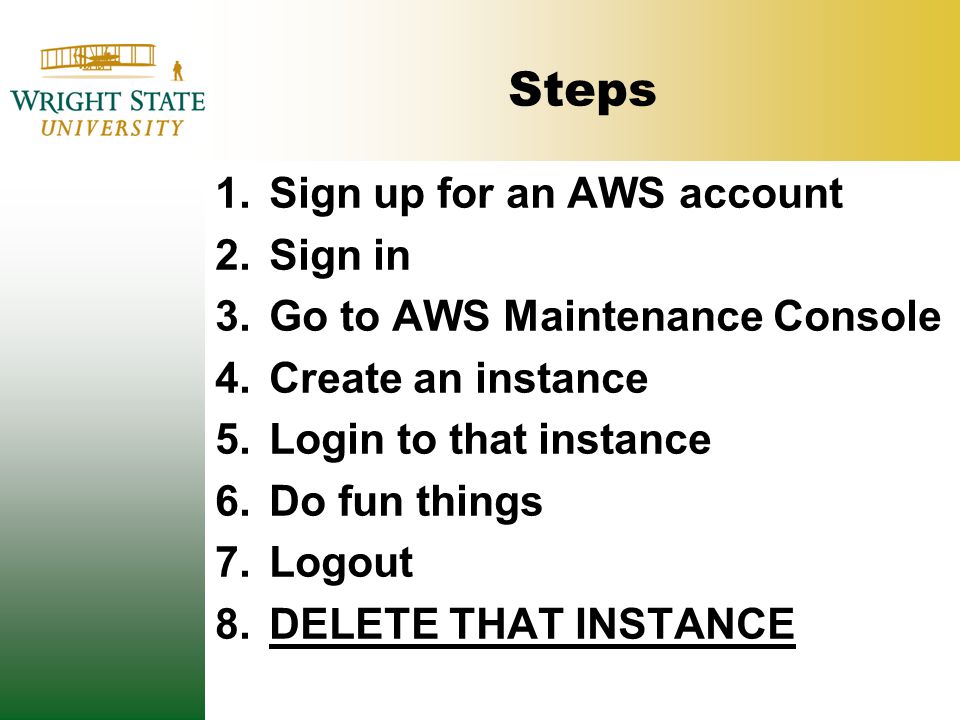 WRIGHT STATE
UNIVERSITY

Steps

1. Sign up for an AWS account
2. Sign in
3. Go to AWS Maintenance Console
4. Create an instance
5. Login to that instance
6. Do fun things
7. Logout
8. DELETE THAT INSTANCE